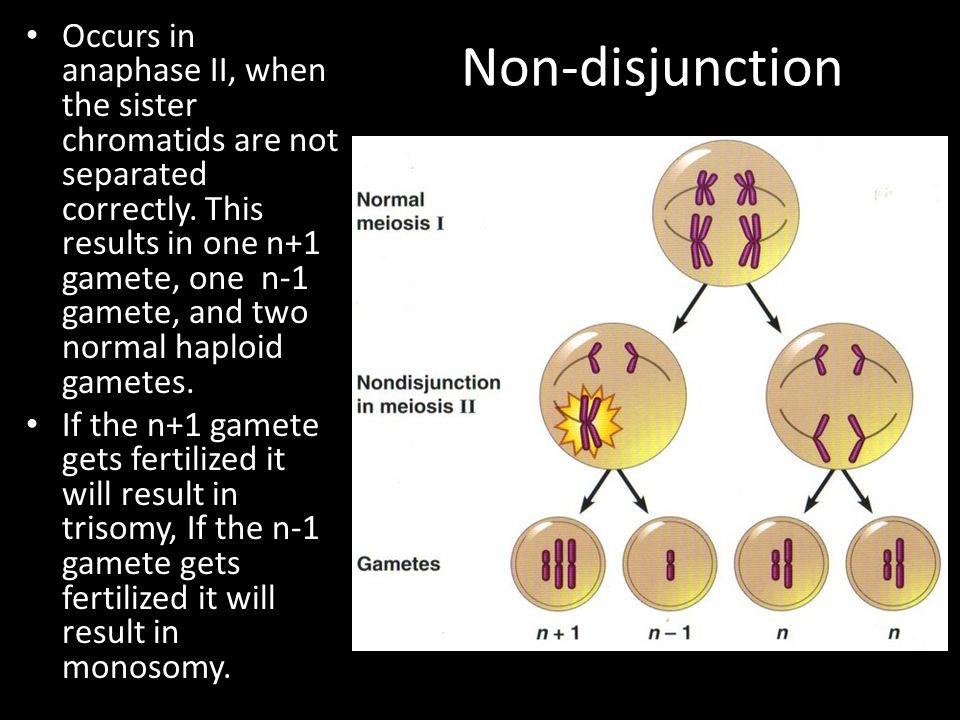 Non-disjunction

• Occurs in anaphase II, when the sister chromatids are not separated correctly. This results in one n+1 gamete, one n-1 gamete, and two normal haploid gametes.
• If the n+1 gamete gets fertilized it will result in trisomy, If the n-1 gamete gets fertilized it will result in monosomy.

Normal meiosis I

Nondisjunction in meiosis II

Gametes

$n+1$ $n-1$ $n$ $n$